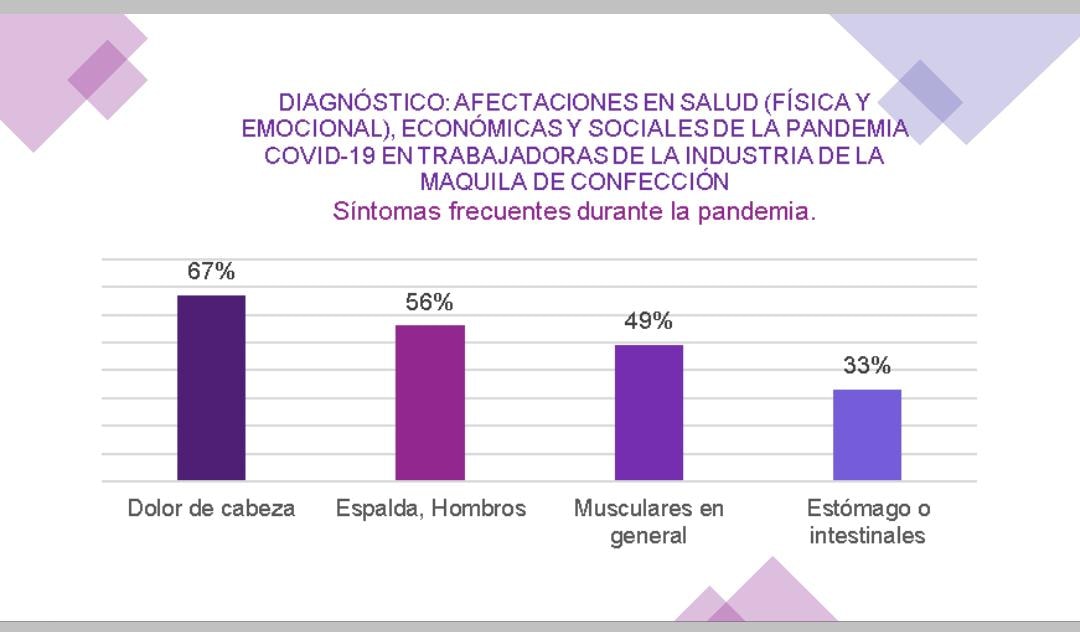 DIAGNÓSTICO: AFECTACIONES EN SALUD (FÍSICA Y EMOCIONAL), ECONÓMICAS Y SOCIALES DE LA PANDEMIA COVID-19 EN TRABAJADORAS DE LA INDUSTRIA DE LA MAQUILA DE CONFECCIÓN
Síntomas frecuentes durante la pandemia.

67%
56%
49%
33%

Dolor de cabeza
Espalda, Hombros
Musculares en general
Estómago o intestinales